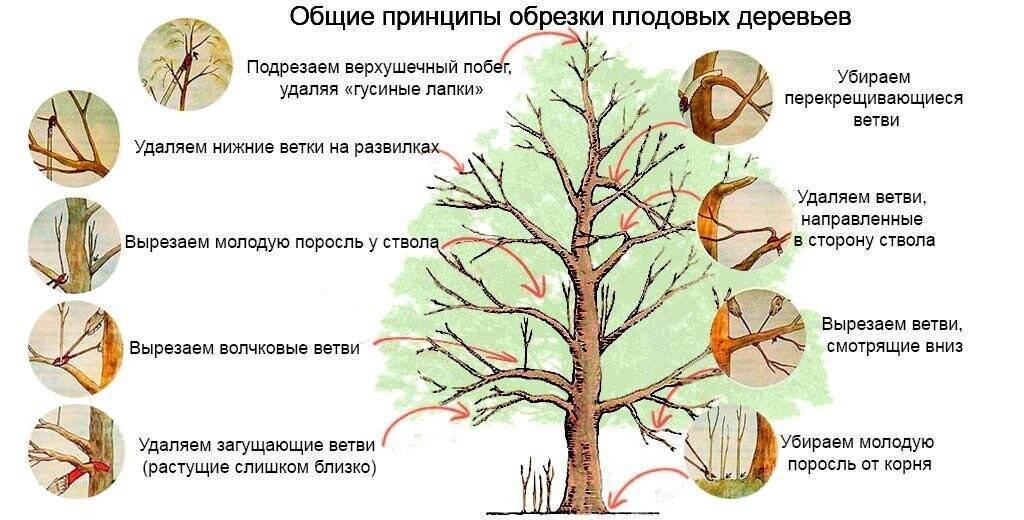 Общие принципы обрезки плодовых деревьев

Подрезаем верхушечный побег, удаляя «гусиные лапки»

Удаляем нижние ветки на развилках

Вырезаем молодую поросль у ствола

Вырезаем волчковые ветви

Удаляем загущающие ветви (растущие слишком близко)

Убираем перекрещивающиеся ветви

Удаляем ветви, направленные в сторону ствола

Вырезаем ветви, смотрящие вниз

Убираем молодую поросль от корня